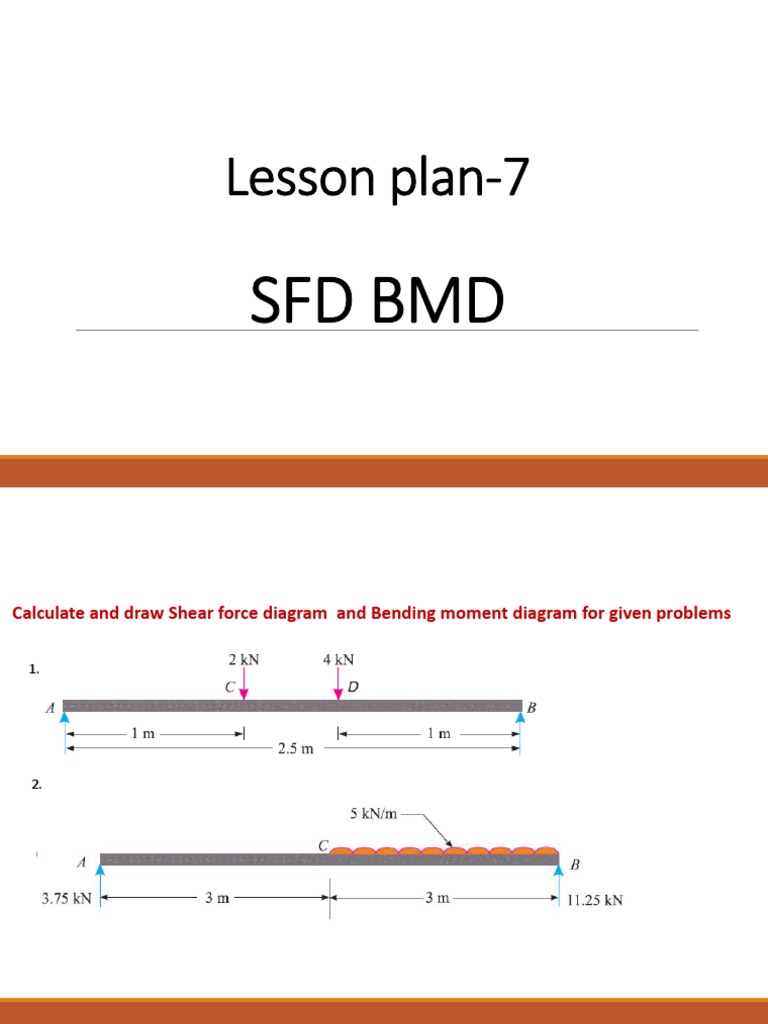 Lesson plan-7

SFD BMD

Calculate and draw Shear force diagram and Bending moment diagram for given problems

1.

2 kN
4 kN
C
D
A
B
1 m
1 m
2.5 m

2.

5 kN/m
C
A
B
3.75 kN
3 m
3 m
11.25 kN